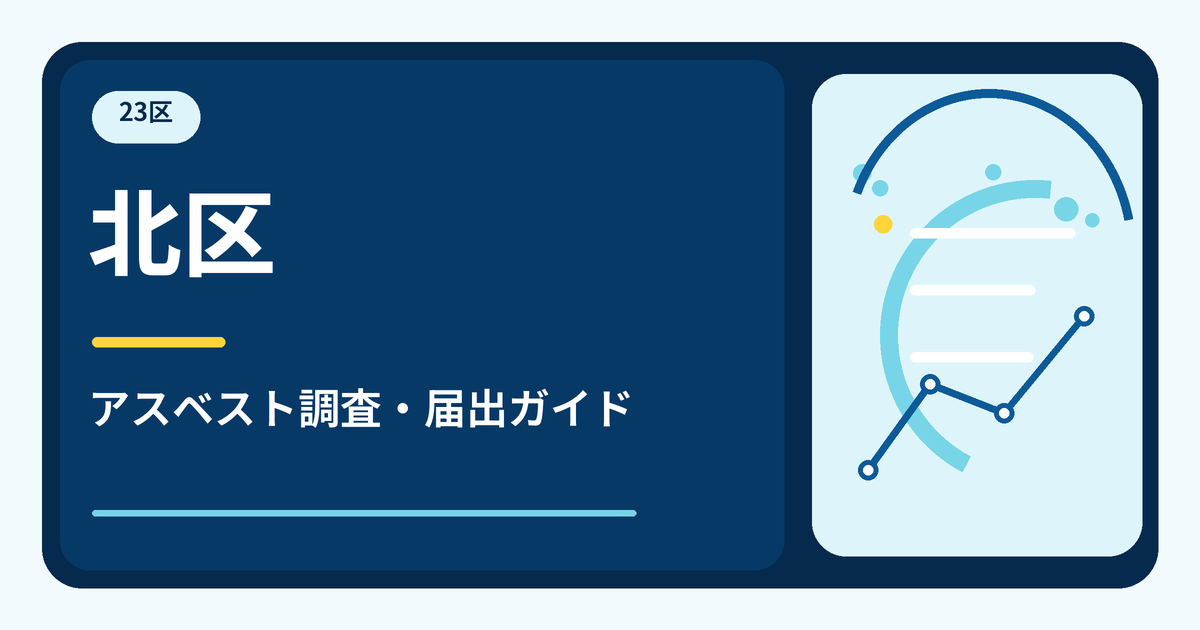 23区

北区

アスベスト調査・届出ガイド